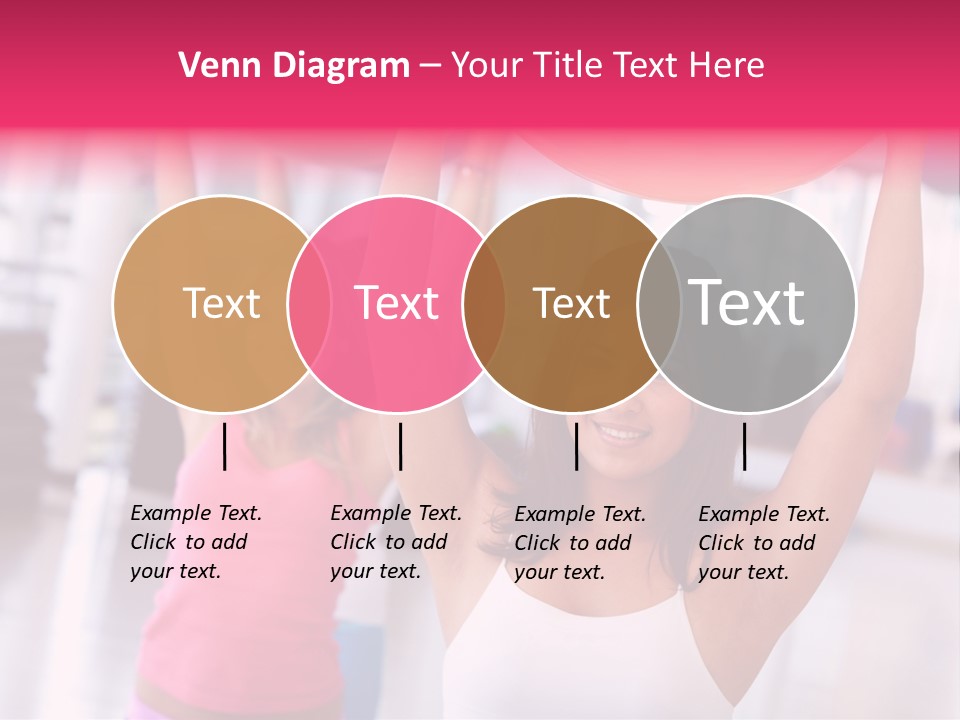 Venn Diagram – Your Title Text Here

Text

Text

Text

Text

Example Text. Click to add your text.

Example Text. Click to add your text.

Example Text. Click to add your text.

Example Text. Click to add your text.